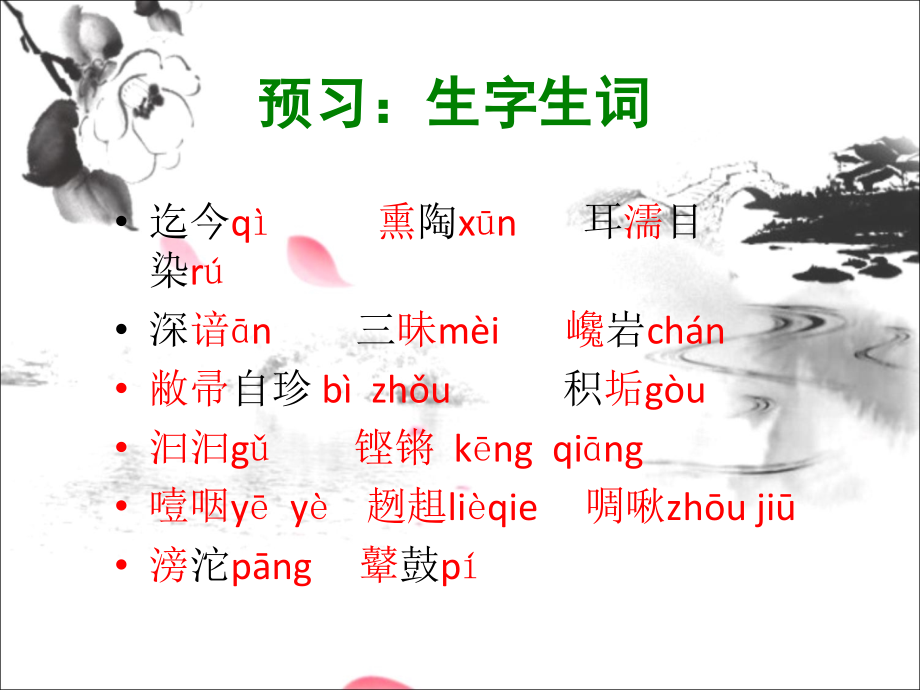 预习：生字生词

• 迄今qì　熏陶xūn　耳濡目染rú
• 深谙ān　三昧mèi　巉岩chán
• 敝帚自珍 bì zhǒu　积垢gòu
• 汩汩gǔ　铿锵 kēng qiāng
• 噎咽yē yè　趔趄lièqie　啁啾zhōu jiū
• 滂沱pāng　鼙鼓pí